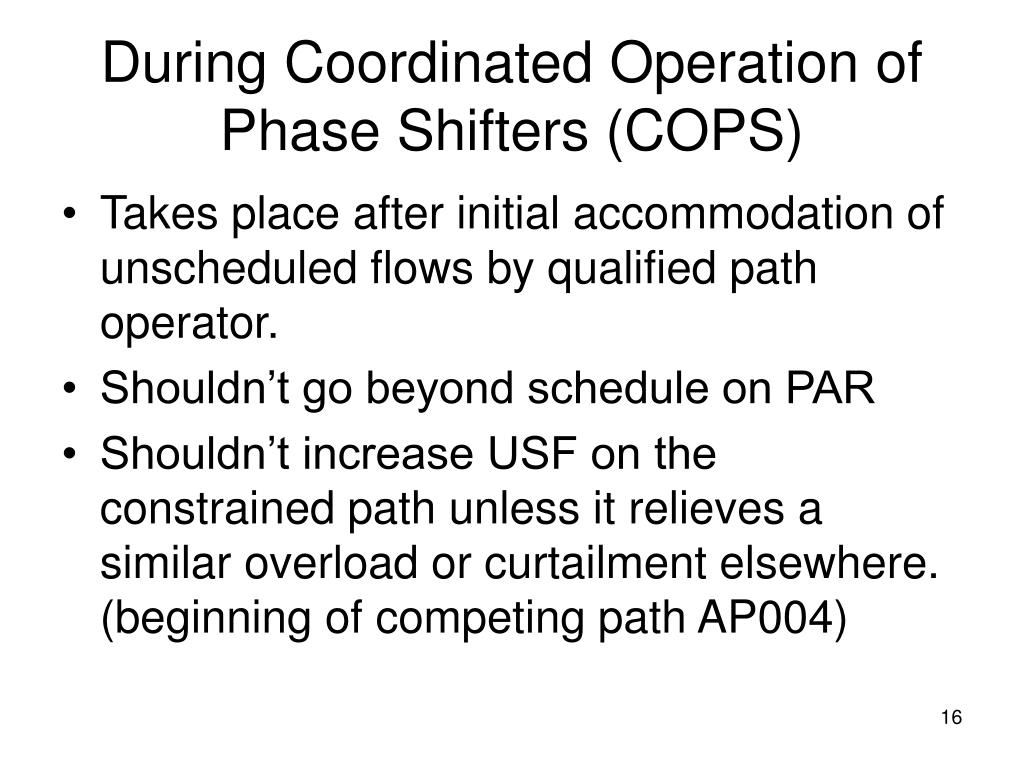 During Coordinated Operation of Phase Shifters (COPS)

• Takes place after initial accommodation of unscheduled flows by qualified path operator.
• Shouldn’t go beyond schedule on PAR
• Shouldn’t increase USF on the constrained path unless it relieves a similar overload or curtailment elsewhere. (beginning of competing path AP004)

16